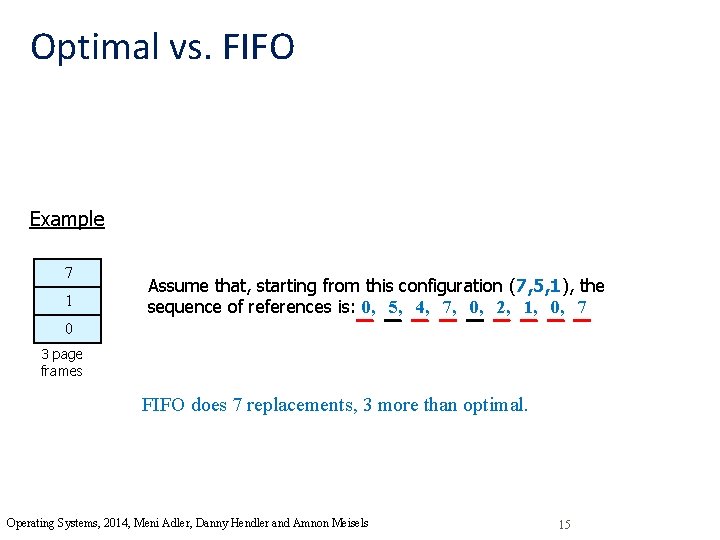 Optimal vs. FIFO

Example

| 7 |
|---|
| 1 |
| 0 |

3 page frames

Assume that, starting from this configuration (7,5,1), the sequence of references is: 0, 5, 4, 7, 0, 2, 1, 0, 7

FIFO does 7 replacements, 3 more than optimal.

Operating Systems, 2014, Meni Adler, Danny Hendler and Amnon Meisels

15